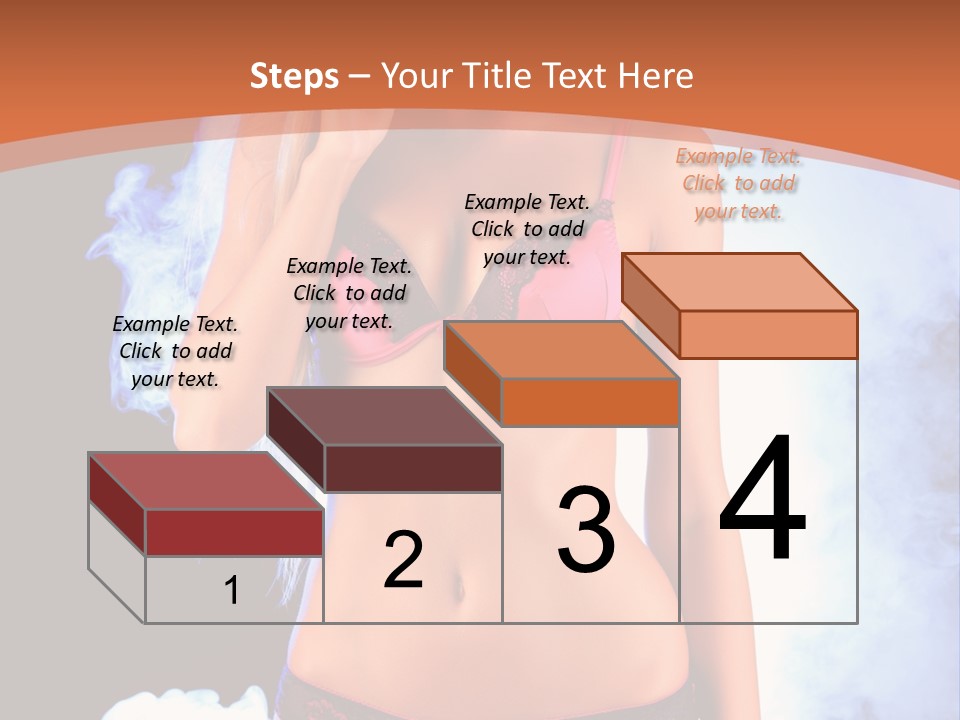 Steps – Your Title Text Here

Example Text. Click to add your text.

Example Text. Click to add your text.

Example Text. Click to add your text.

Example Text. Click to add your text.

1

2

3

4